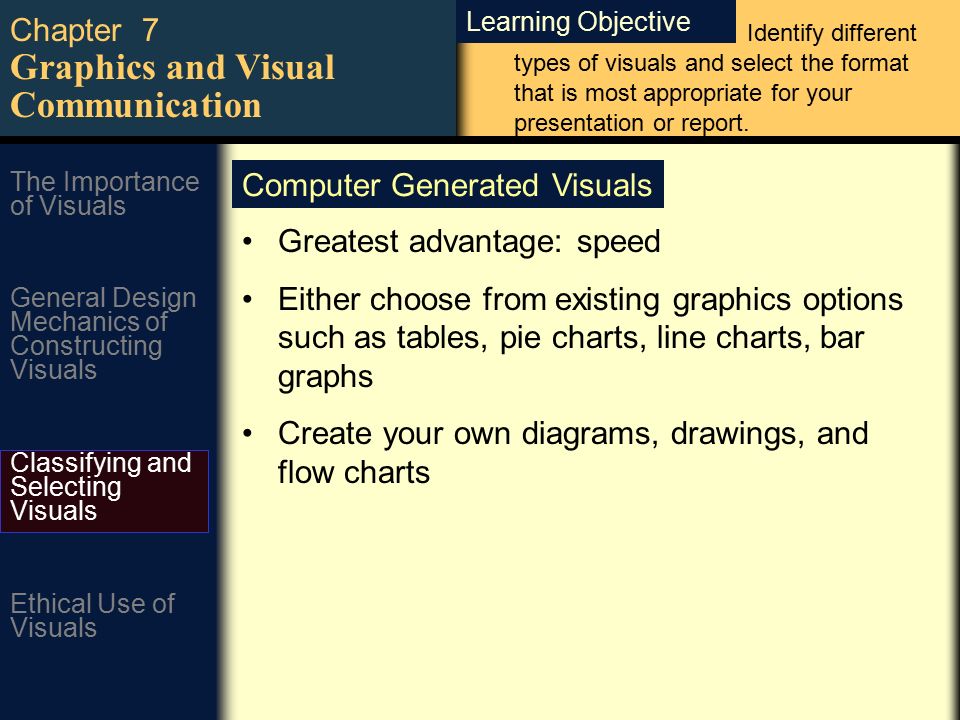 Chapter 7
Graphics and Visual Communication

Learning Objective

Identify different types of visuals and select the format that is most appropriate for your presentation or report.

The Importance of Visuals

General Design Mechanics of Constructing Visuals

Classifying and Selecting Visuals

Ethical Use of Visuals

Computer Generated Visuals

• Greatest advantage: speed

• Either choose from existing graphics options such as tables, pie charts, line charts, bar graphs

• Create your own diagrams, drawings, and flow charts